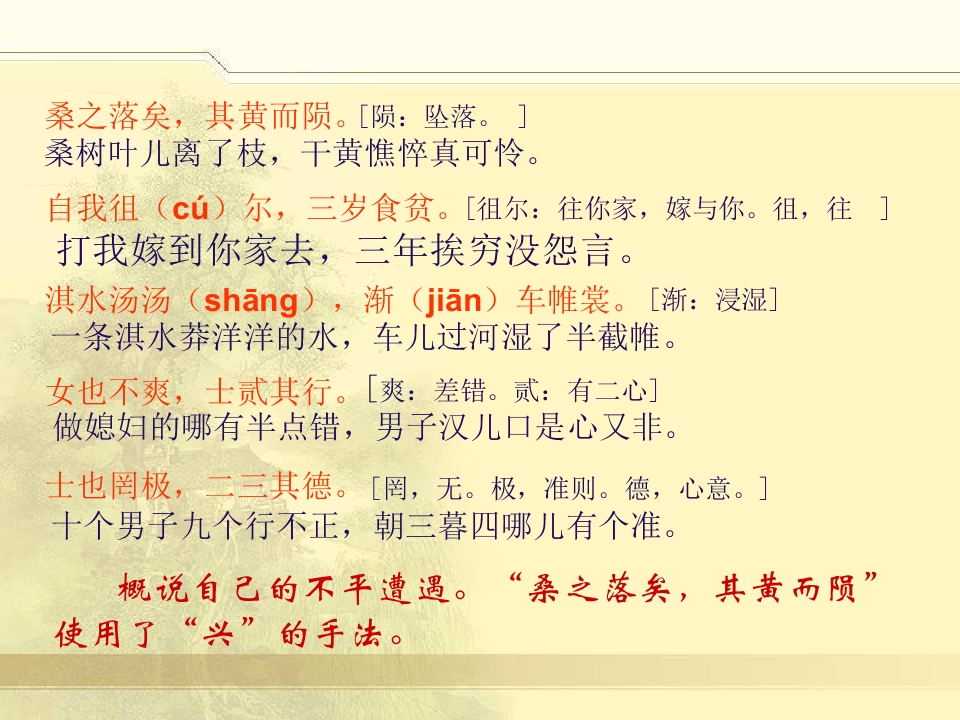 桑之落矣，其黄而陨。[陨：坠落。 ]
桑树叶儿离了枝，干黄憔悴真可怜。

自我徂（cú）尔，三岁食贫。[徂尔：往你家，嫁与你。徂，往 ]
打我嫁到你家去，三年挨穷没怨言。

淇水汤汤（shāng），渐（jiān）车帷裳。[渐：浸湿]
一条淇水莽洋洋的水，车儿过河湿了半截帷。

女也不爽，士贰其行。[爽：差错。贰：有二心]
做媳妇的哪有半点错，男子汉儿口是心又非。

士也罔极，二三其德。[罔，无。极，准则。德，心意。]
十个男子九个行不正，朝三暮四哪儿有个准。

概说自己的不平遭遇。“桑之落矣，其黄而陨”使用了“兴”的手法。